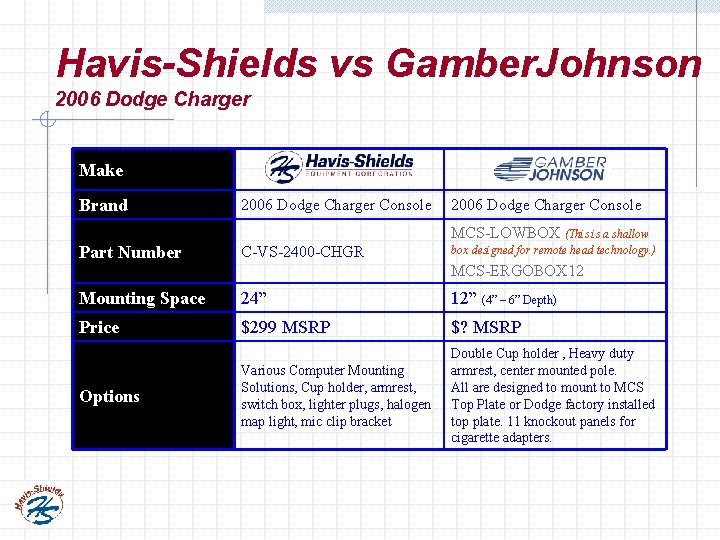 Havis-Shields vs GamberJohnson
2006 Dodge Charger

| Make | HS Havis-Shields EQUIPMENT CORPORATION | GAMBER JOHNSON |
|---|---|---|
| Brand | 2006 Dodge Charger Console | 2006 Dodge Charger Console |
| Part Number | C-VS-2400-CHGR | MCS-LOWBOX (This is a shallow box designed for remote head technology.) MCS-ERGOBOX12 |
| Mounting Space | 24” | 12” (4” – 6” Depth) |
| Price | $299 MSRP | $? MSRP |
| Options | Various Computer Mounting Solutions, Cup holder, armrest, switch box, lighter plugs, halogen map light, mic clip bracket | Double Cup holder , Heavy duty armrest, center mounted pole. All are designed to mount to MCS Top Plate or Dodge factory installed top plate. 11 knockout panels for cigarette adapters. |

Havis-Shields HS